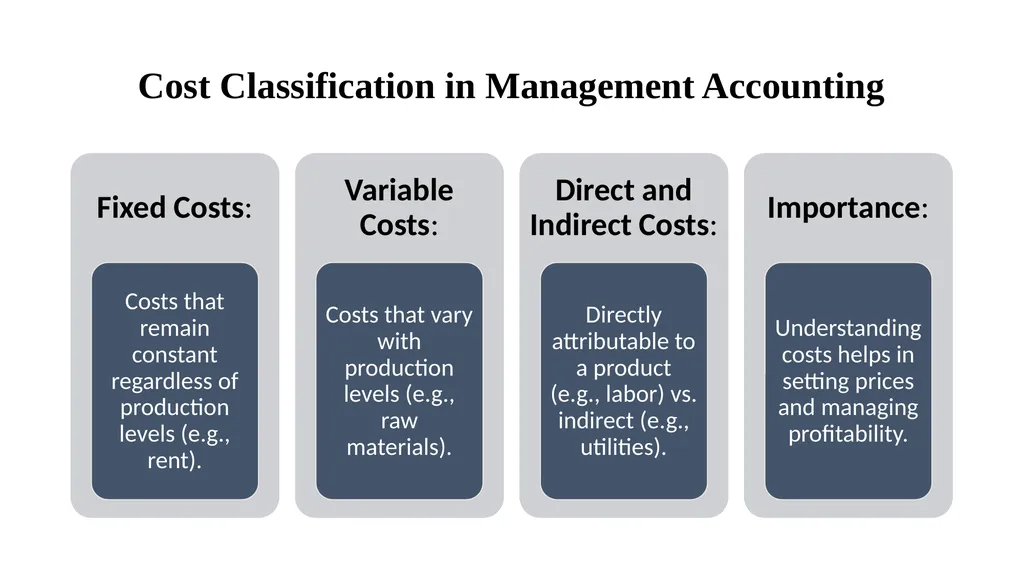 Cost Classification in Management Accounting

Fixed Costs:

Costs that remain constant regardless of production levels (e.g., rent).

Variable Costs:

Costs that vary with production levels (e.g., raw materials).

Direct and Indirect Costs:

Directly attributable to a product (e.g., labor) vs. indirect (e.g., utilities).

Importance:

Understanding costs helps in setting prices and managing profitability.